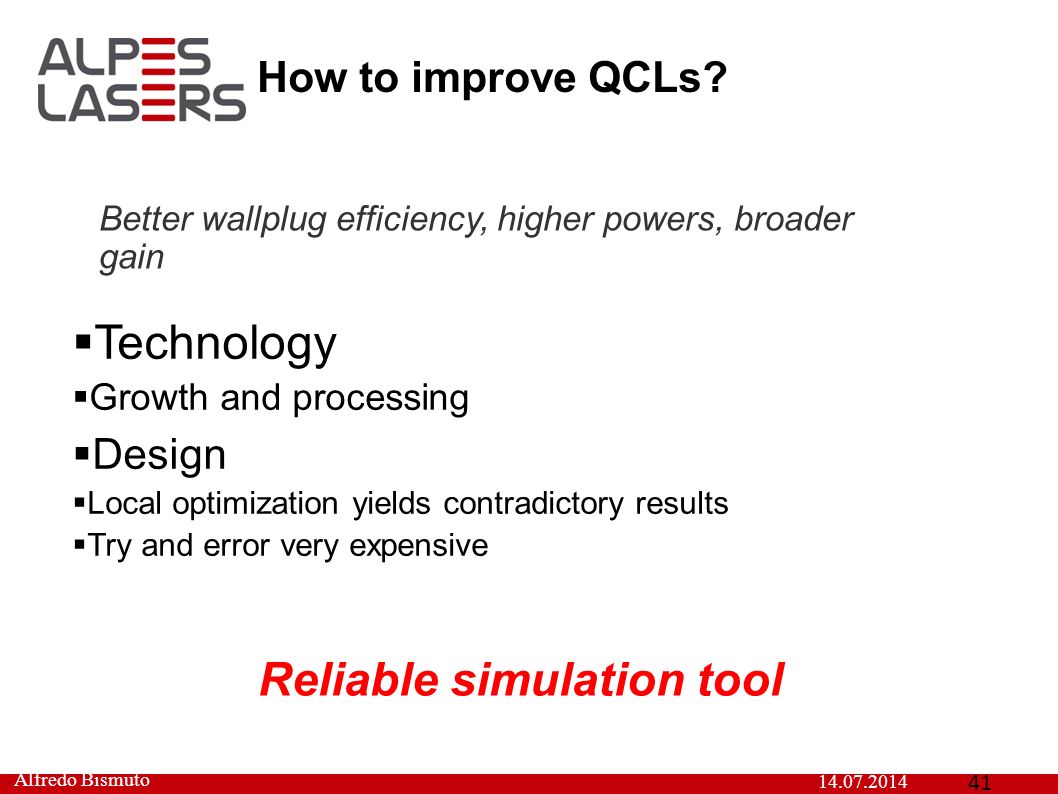 ALPES LASERS

How to improve QCLs?

Better wallplug efficiency, higher powers, broader gain

▪Technology
▪Growth and processing
▪Design
▪Local optimization yields contradictory results
▪Try and error very expensive

Reliable simulation tool

Alfredo Bismuto 14.07.2014 41